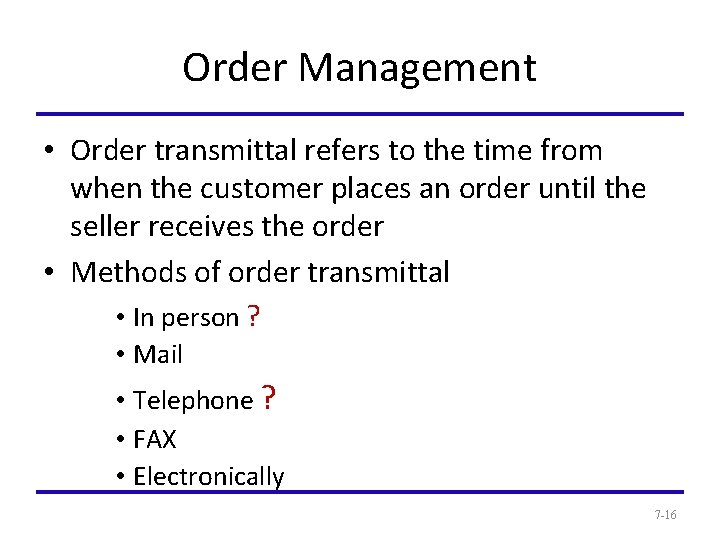 Order Management

• Order transmittal refers to the time from when the customer places an order until the seller receives the order
• Methods of order transmittal
  • In person ?
  • Mail
  • Telephone ?
  • FAX
  • Electronically

7-16